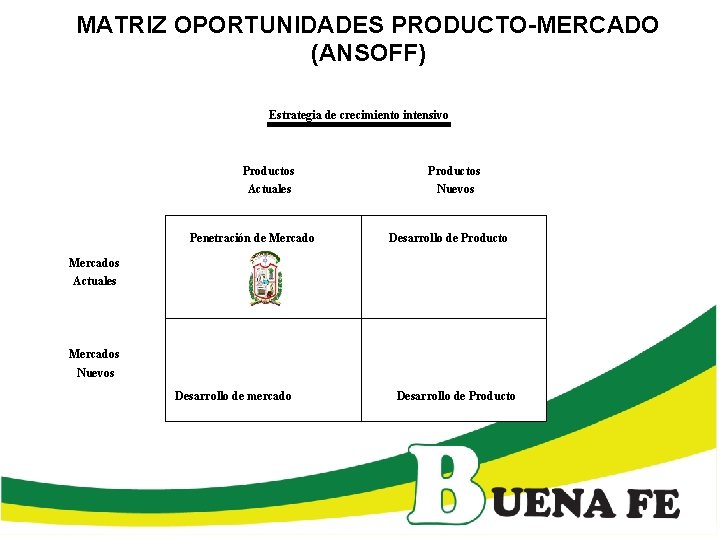 MATRIZ OPORTUNIDADES PRODUCTO-MERCADO (ANSOFF)

Estrategia de crecimiento intensivo

|  | Productos Actuales | Productos Nuevos |
|---|---|---|
| Mercados Actuales | Penetración de Mercado | Desarrollo de Producto |
| Mercados Nuevos | Desarrollo de mercado | Desarrollo de Producto |

BUENA FE